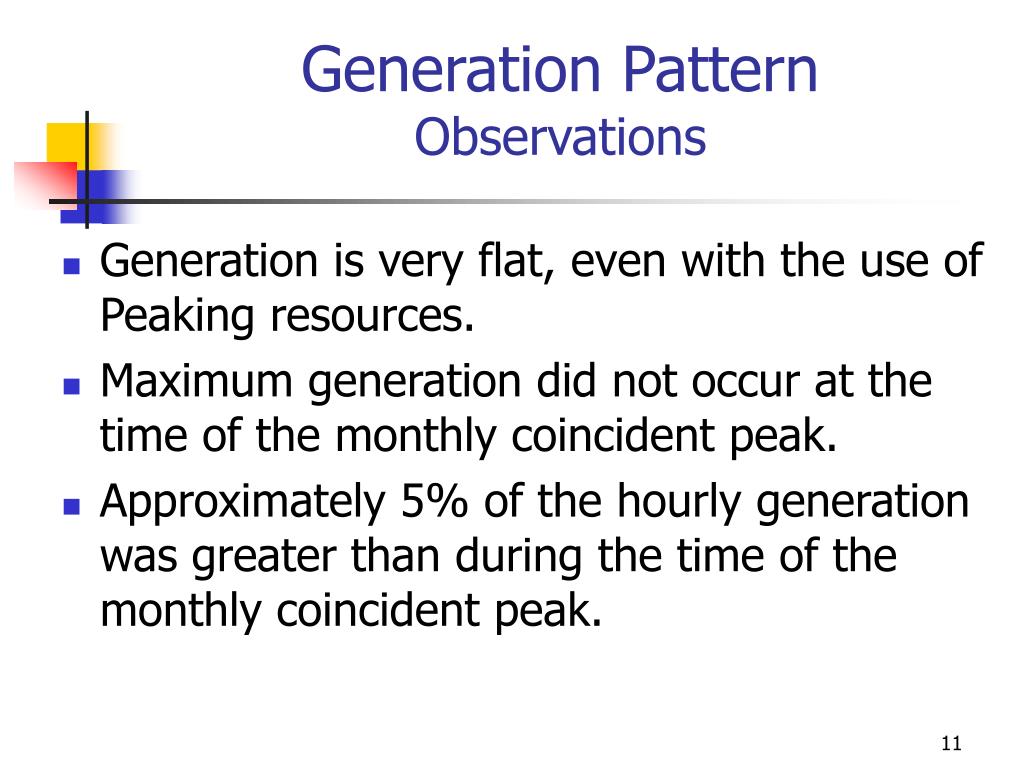 Generation Pattern
Observations

- Generation is very flat, even with the use of Peaking resources.
- Maximum generation did not occur at the time of the monthly coincident peak.
- Approximately 5% of the hourly generation was greater than during the time of the monthly coincident peak.

11